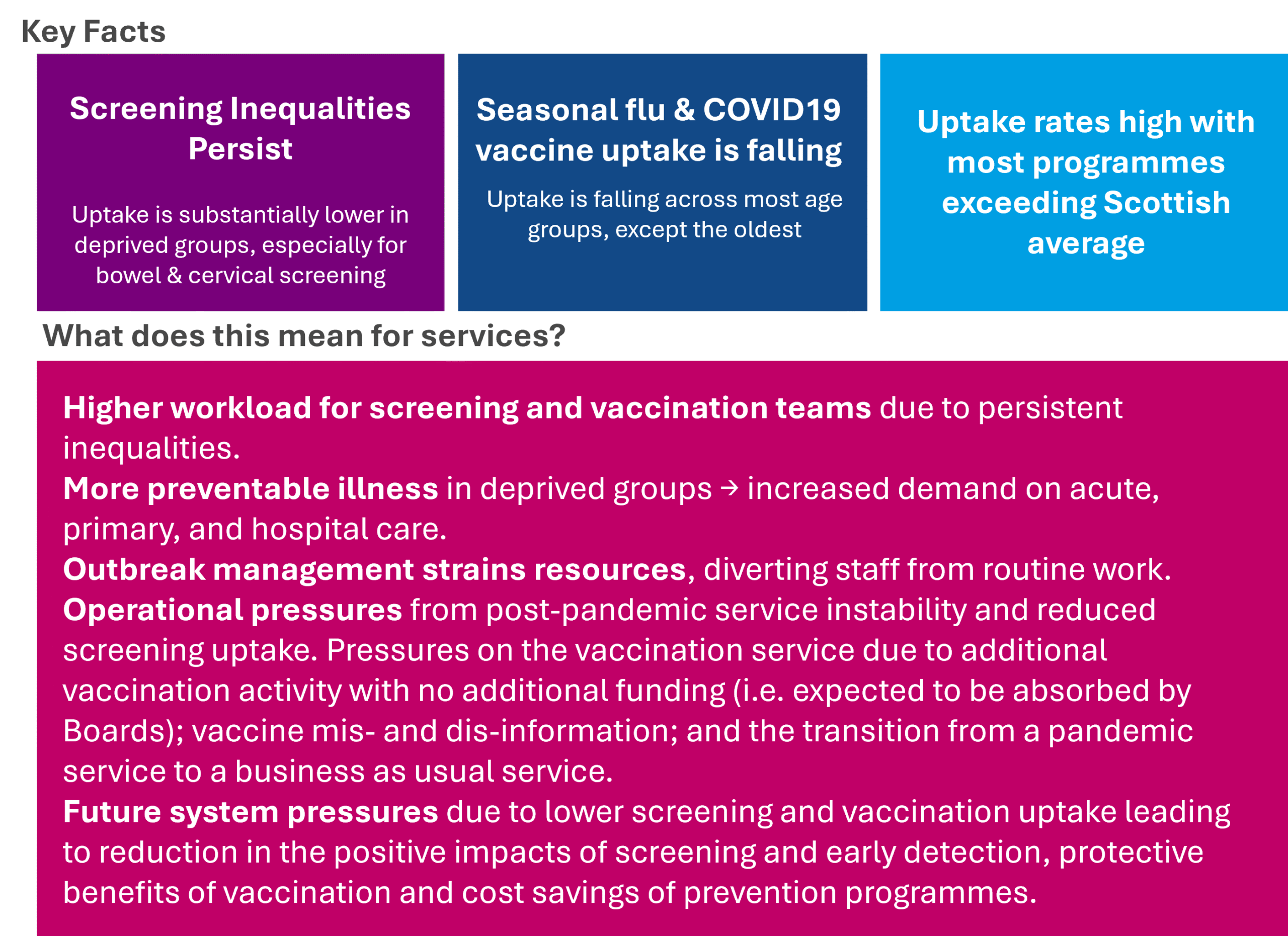 Key Facts

Screening Inequalities Persist

Uptake is substantially lower in deprived groups, especially for bowel & cervical screening

Seasonal flu & COVID19 vaccine uptake is falling

Uptake is falling across most age groups, except the oldest

Uptake rates high with most programmes exceeding Scottish average

What does this mean for services?

Higher workload for screening and vaccination teams due to persistent inequalities.
More preventable illness in deprived groups → increased demand on acute, primary, and hospital care.
Outbreak management strains resources, diverting staff from routine work.
Operational pressures from post-pandemic service instability and reduced screening uptake. Pressures on the vaccination service due to additional vaccination activity with no additional funding (i.e. expected to be absorbed by Boards); vaccine mis- and dis-information; and the transition from a pandemic service to a business as usual service.
Future system pressures due to lower screening and vaccination uptake leading to reduction in the positive impacts of screening and early detection, protective benefits of vaccination and cost savings of prevention programmes.